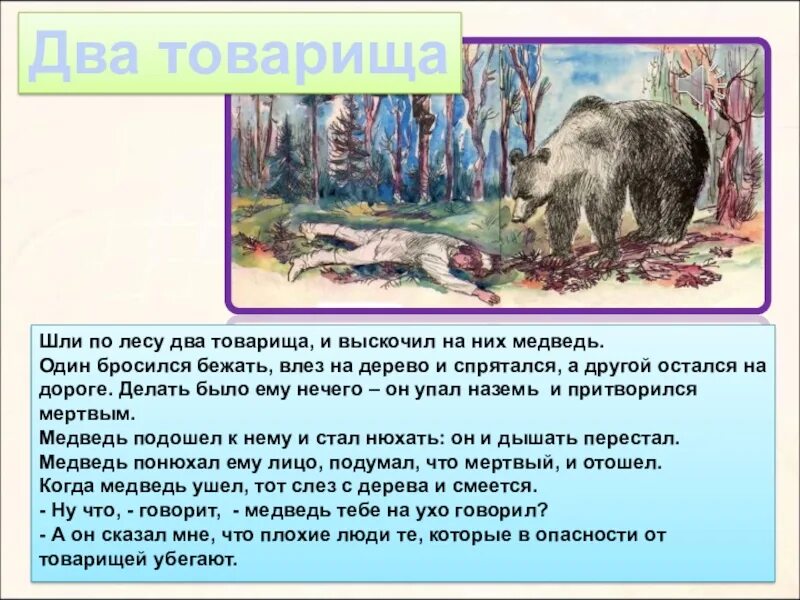 Два товарища

Шли по лесу два товарища, и выскочил на них медведь.
Один бросился бежать, влез на дерево и спрятался, а другой остался на дороге. Делать было ему нечего – он упал наземь и притворился мертвым.
Медведь подошел к нему и стал нюхать: он и дышать перестал.
Медведь понюхал ему лицо, подумал, что мертвый, и отошел.
Когда медведь ушел, тот слез с дерева и смеется.
- Ну что, - говорит, - медведь тебе на ухо говорил?
- А он сказал мне, что плохие люди те, которые в опасности от товарищей убегают.